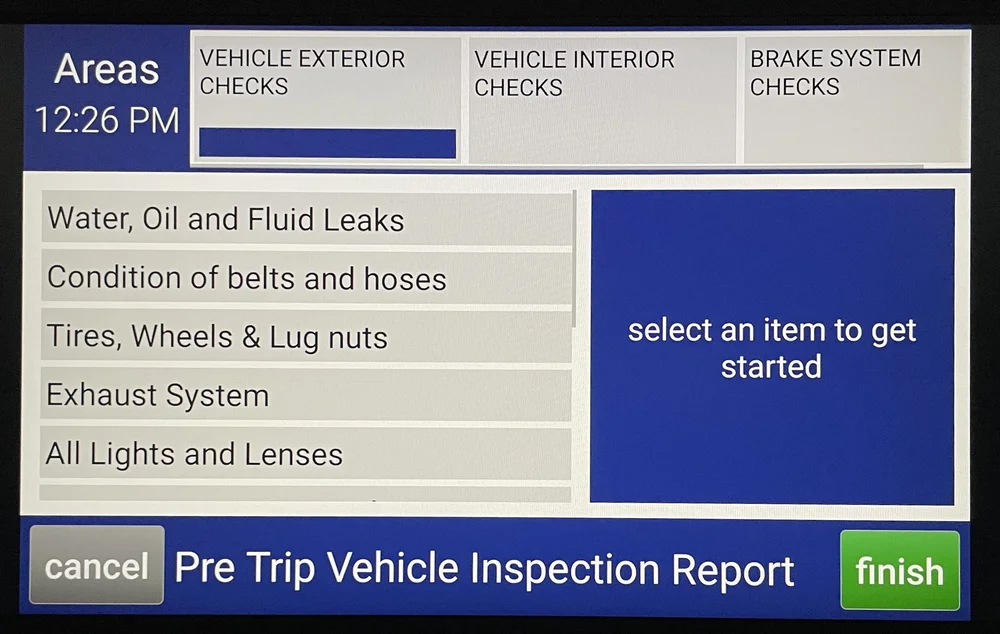 Areas
12:26 PM

VEHICLE EXTERIOR CHECKS

VEHICLE INTERIOR CHECKS

BRAKE SYSTEM CHECKS

Water, Oil and Fluid Leaks

Condition of belts and hoses

Tires, Wheels & Lug nuts

Exhaust System

All Lights and Lenses

select an item to get started

cancel

Pre Trip Vehicle Inspection Report

finish